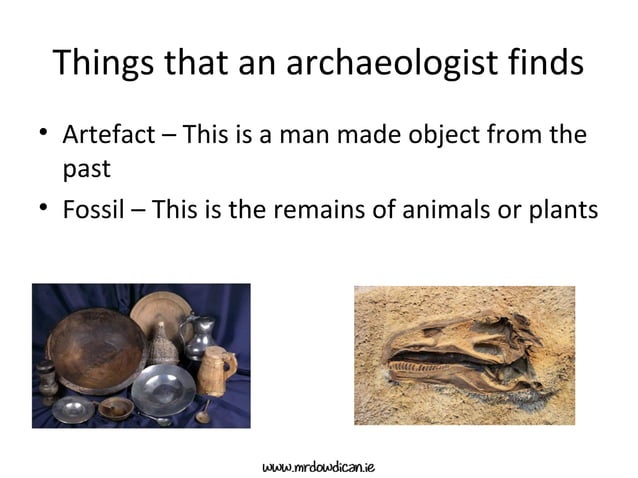 Things that an archaeologist finds

• Artefact – This is a man made object from the past

• Fossil – This is the remains of animals or plants

www.mrdowdican.ie